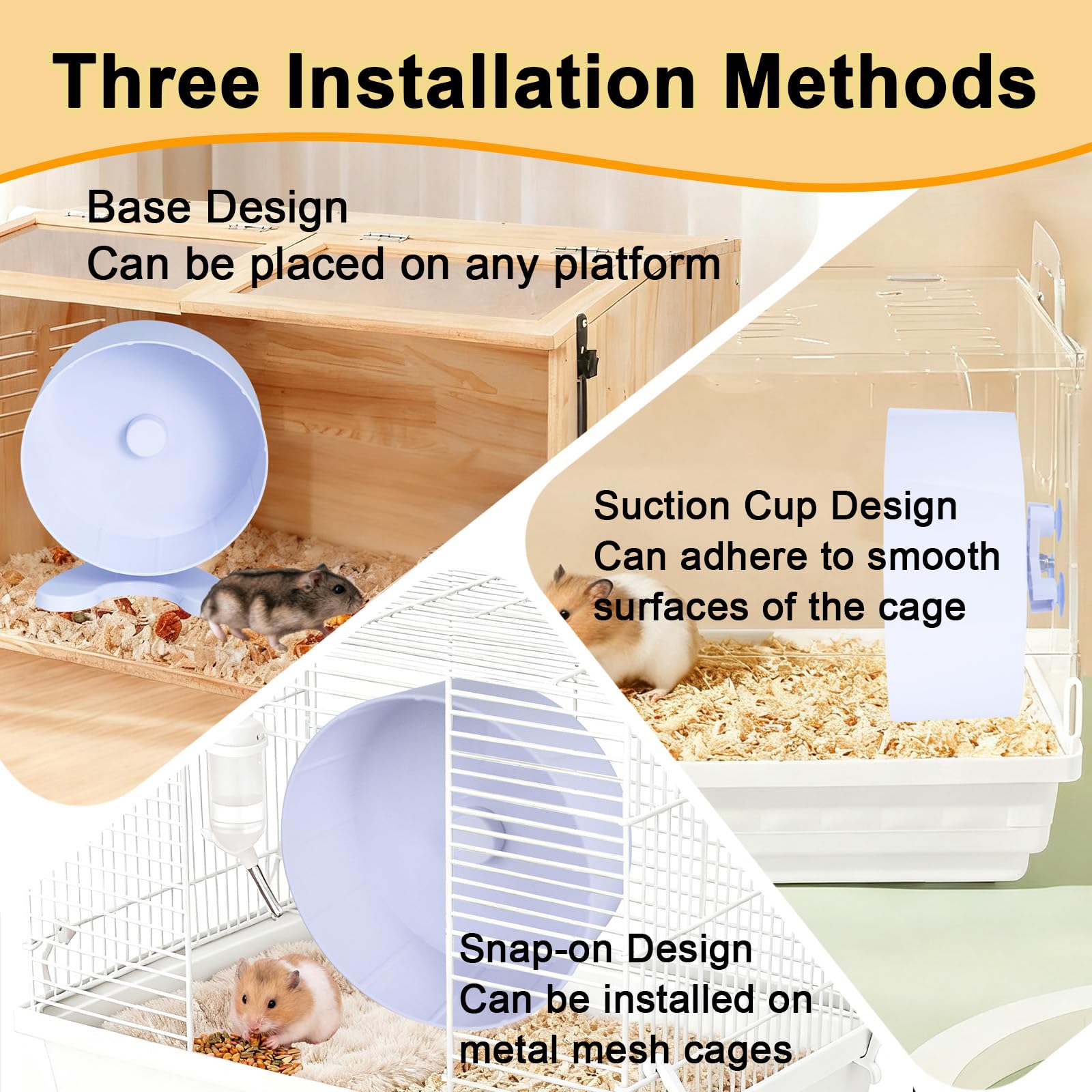 Three Installation Methods

Base Design
Can be placed on any platform

Suction Cup Design
Can adhere to smooth surfaces of the cage

Snap-on Design
Can be installed on metal mesh cages